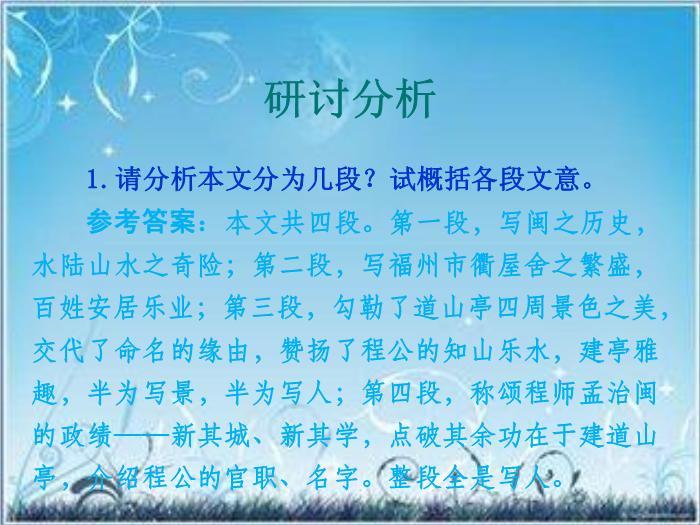 研讨分析

1. 请分析本文分为几段？试概括各段文意。

参考答案：本文共四段。第一段，写闽之历史，水陆山水之奇险；第二段，写福州市衢屋舍之繁盛，百姓安居乐业；第三段，勾勒了道山亭四周景色之美，交代了命名的缘由，赞扬了程公的知山乐水，建亭雅趣，半为写景，半为写人；第四段，称颂程师孟治闽的政绩——新其城、新其学，点破其余功在于建道山亭，介绍程公的官职、名字。整段全是写人。